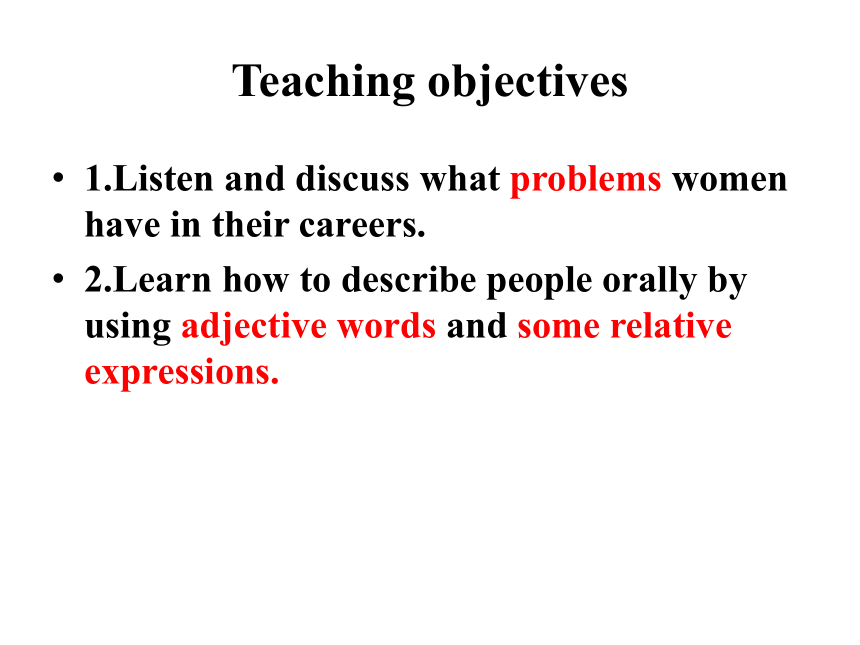 Teaching objectives

• 1.Listen and discuss what problems women have in their careers.

• 2.Learn how to describe people orally by using adjective words and some relative expressions.